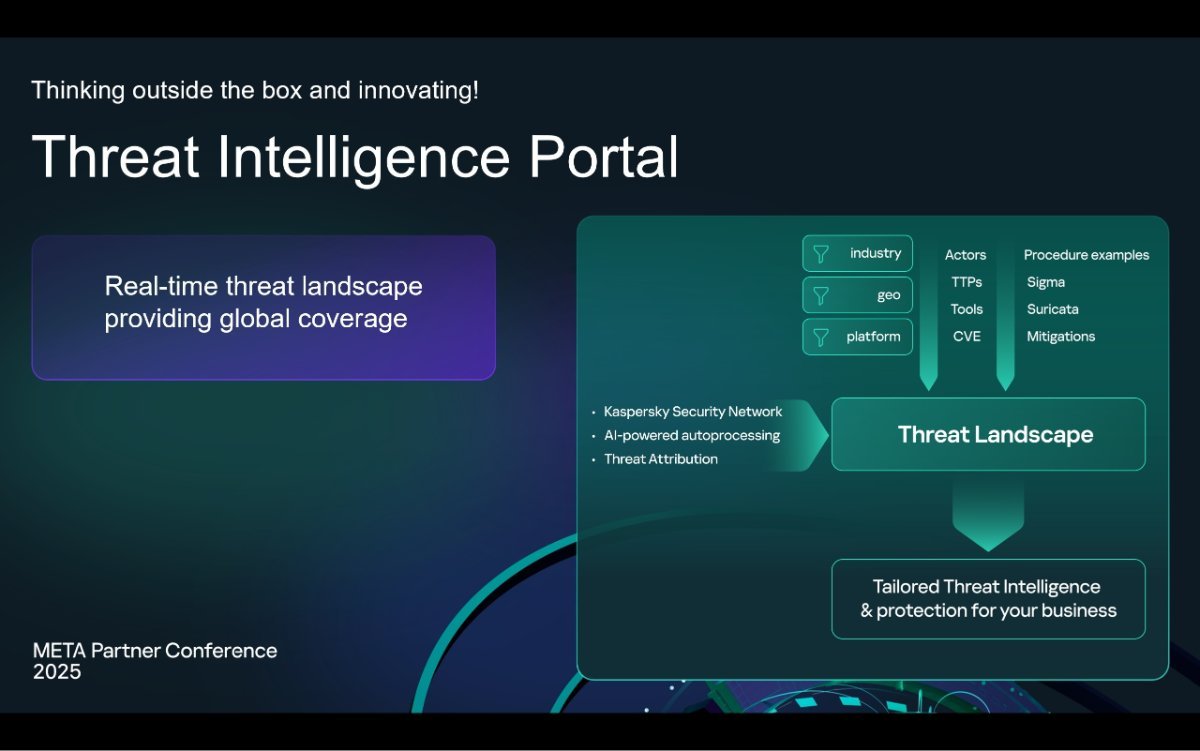 Thinking outside the box and innovating!

Threat Intelligence Portal

Real-time threat landscape providing global coverage

industry
geo
platform

Actors
TTPs
Tools
CVE

Procedure examples
Sigma
Suricata
Mitigations

• Kaspersky Security Network
• AI-powered autoprocessing
• Threat Attribution

Threat Landscape

Tailored Threat Intelligence & protection for your business

META Partner Conference 2025